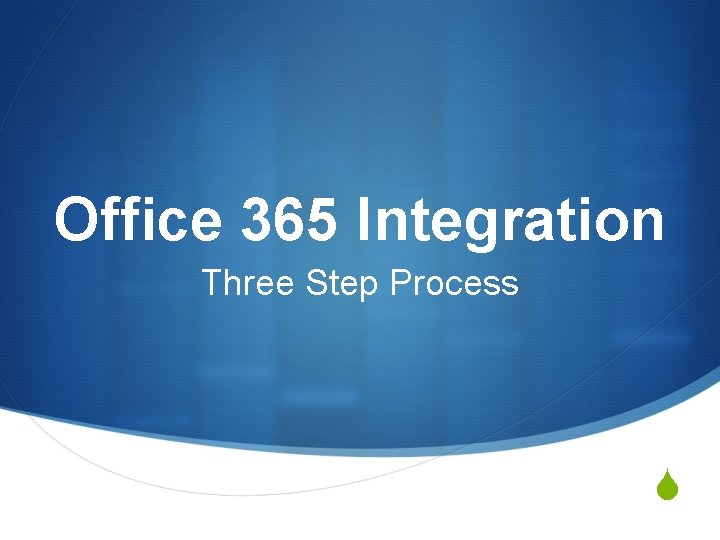 Office 365 Integration

Three Step Process